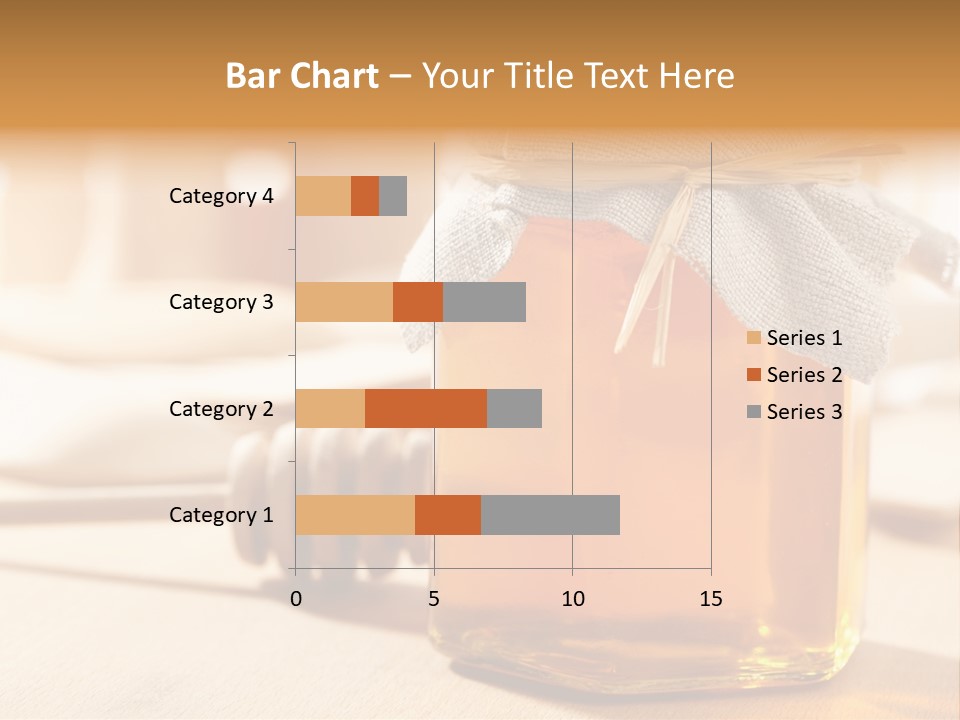 Bar Chart – Your Title Text Here

Category 4
Category 3
Category 2
Category 1

0
5
10
15

Series 1
Series 2
Series 3